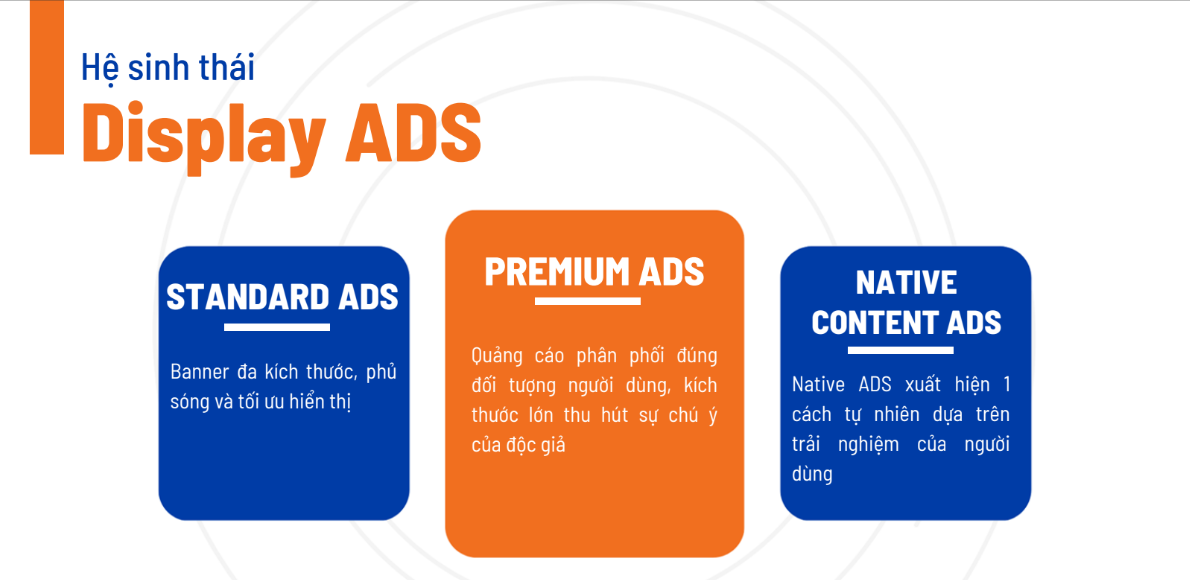 Hệ sinh thái
Display ADS

STANDARD ADS

Banner đa kích thước, phủ sóng và tối ưu hiển thị

PREMIUM ADS

Quảng cáo phân phối đúng đối tượng người dùng, kích thước lớn thu hút sự chú ý của độc giả

NATIVE CONTENT ADS

Native ADS xuất hiện 1 cách tự nhiên dựa trên trải nghiệm của người dùng